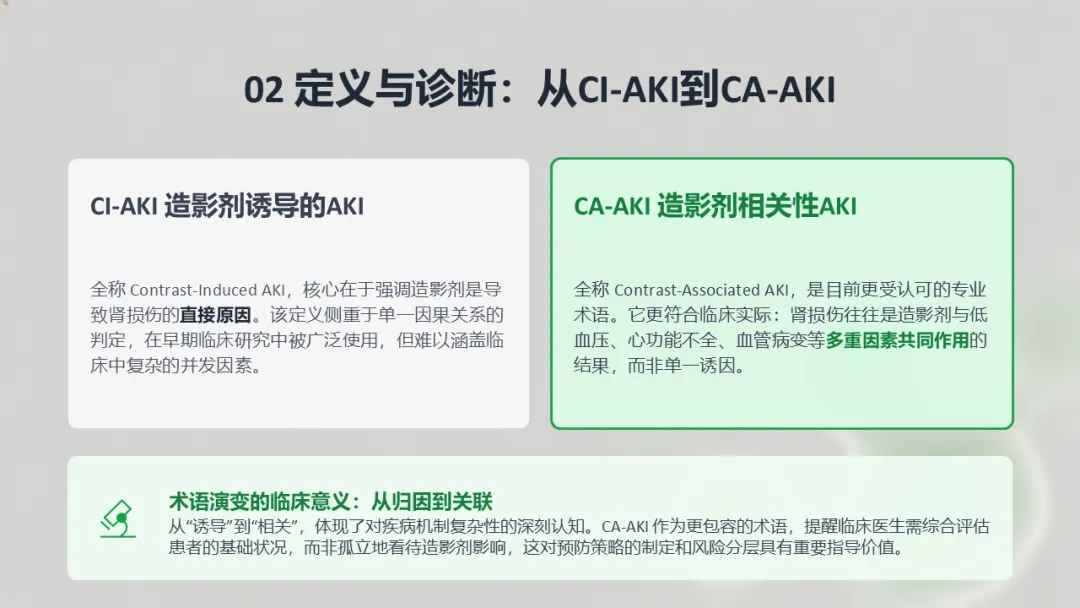 02 定义与诊断：从CI-AKI到CA-AKI

CI-AKI 造影剂诱导的AKI

全称 Contrast-Induced AKI，核心在于强调造影剂是导致肾损伤的直接原因。该定义侧重于单一因果关系的判定，在早期临床研究中被广泛使用，但难以涵盖临床中复杂的并发因素。

CA-AKI 造影剂相关性AKI

全称 Contrast-Associated AKI，是目前更受认可的专业术语。它更符合临床实际：肾损伤往往是造影剂与低血压、心功能不全、血管病变等多重因素共同作用的结果，而非单一诱因。

术语演变的临床意义：从归因到关联
从“诱导”到“相关”，体现了对疾病机制复杂性的深刻认知。CA-AKI 作为更包容的术语，提醒临床医生需综合评估患者的基础状况，而非孤立地看待造影剂影响，这对预防策略的制定和风险分层具有重要指导价值。